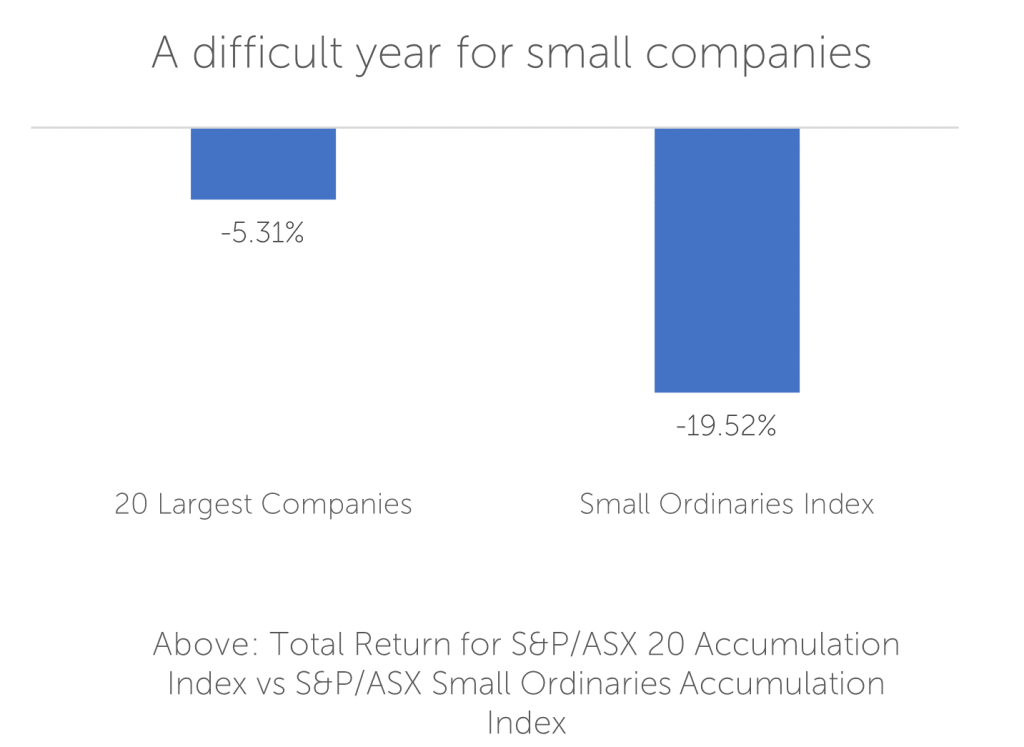 A difficult year for small companies

-5.31%

-19.52%

20 Largest Companies

Small Ordinaries Index

Above: Total Return for S&P/ASX 20 Accumulation Index vs S&P/ASX Small Ordinaries Accumulation Index